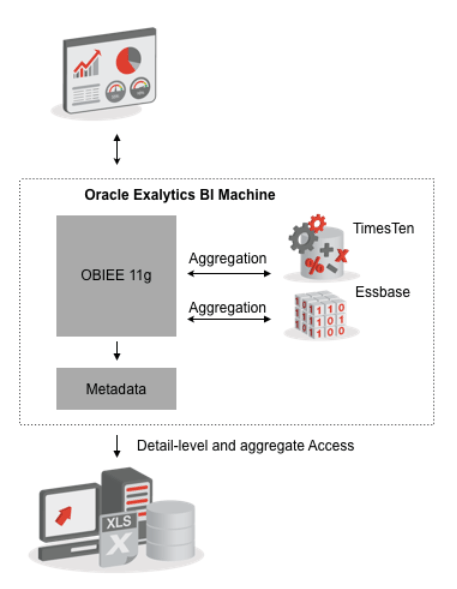 Oracle Exalytics BI Machine

OBIEE 11g

Aggregation

TimesTen

Aggregation

Essbase

Metadata

Detail-level and aggregate Access

XLS